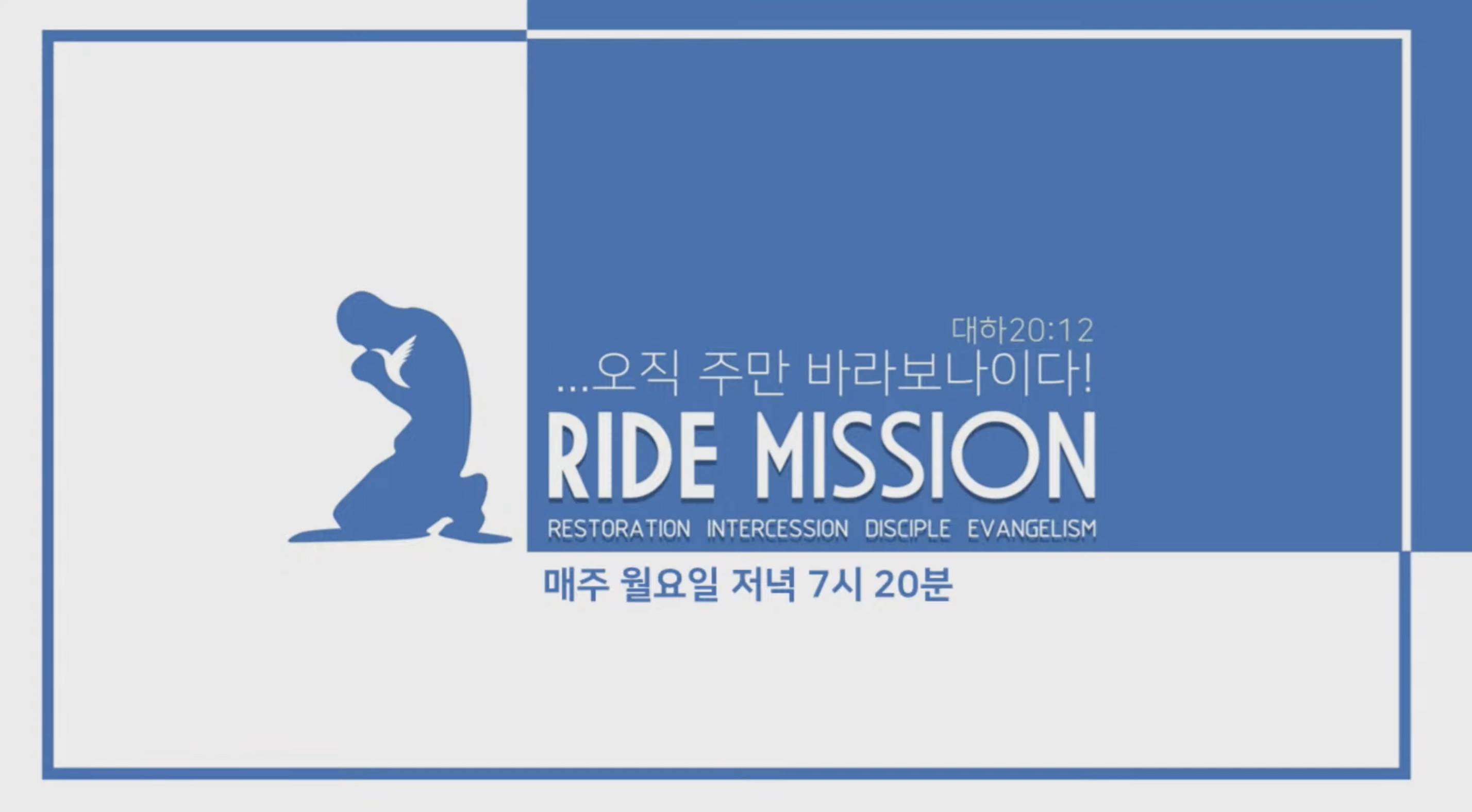 대하20:12

...오직 주만 바라보나이다!

RIDE MISSION

RESTORATION INTERCESSION DISCIPLE EVANGELISM

매주 월요일 저녁 7시 20분